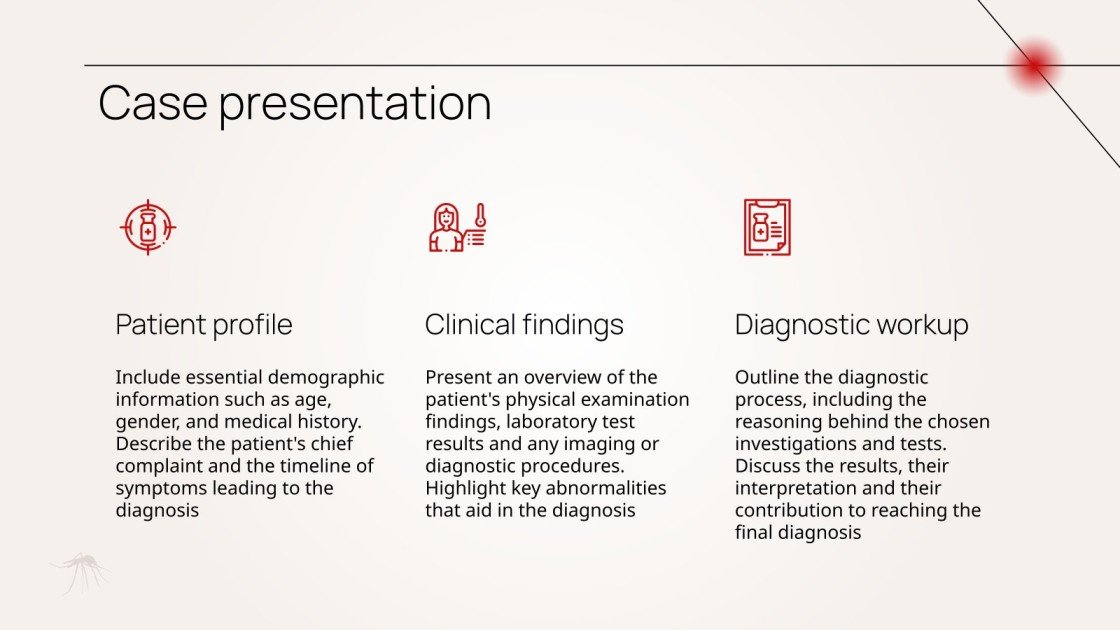 Case presentation

Patient profile

Include essential demographic information such as age, gender, and medical history. Describe the patient's chief complaint and the timeline of symptoms leading to the diagnosis

Clinical findings

Present an overview of the patient's physical examination findings, laboratory test results and any imaging or diagnostic procedures. Highlight key abnormalities that aid in the diagnosis

Diagnostic workup

Outline the diagnostic process, including the reasoning behind the chosen investigations and tests. Discuss the results, their interpretation and their contribution to reaching the final diagnosis